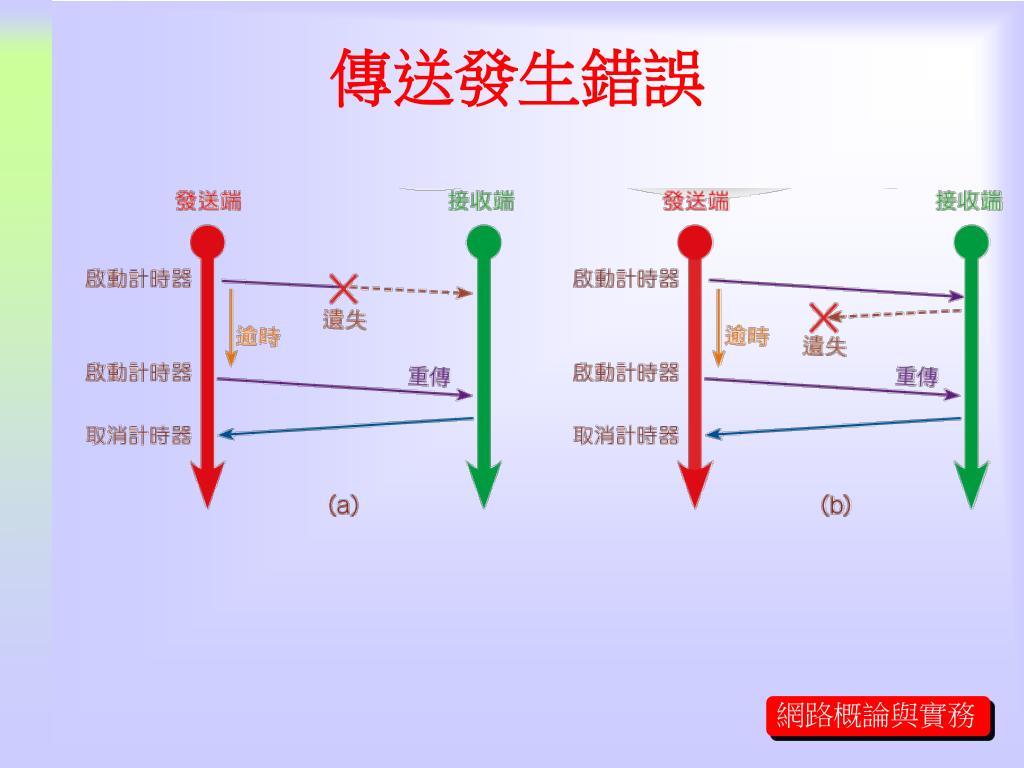 傳送發生錯誤

發送端
接收端
啟動計時器
遺失
逾時
啟動計時器
重傳
取消計時器
(a)

發送端
接收端
啟動計時器
逾時
遺失
啟動計時器
重傳
取消計時器
(b)

網路概論與實務